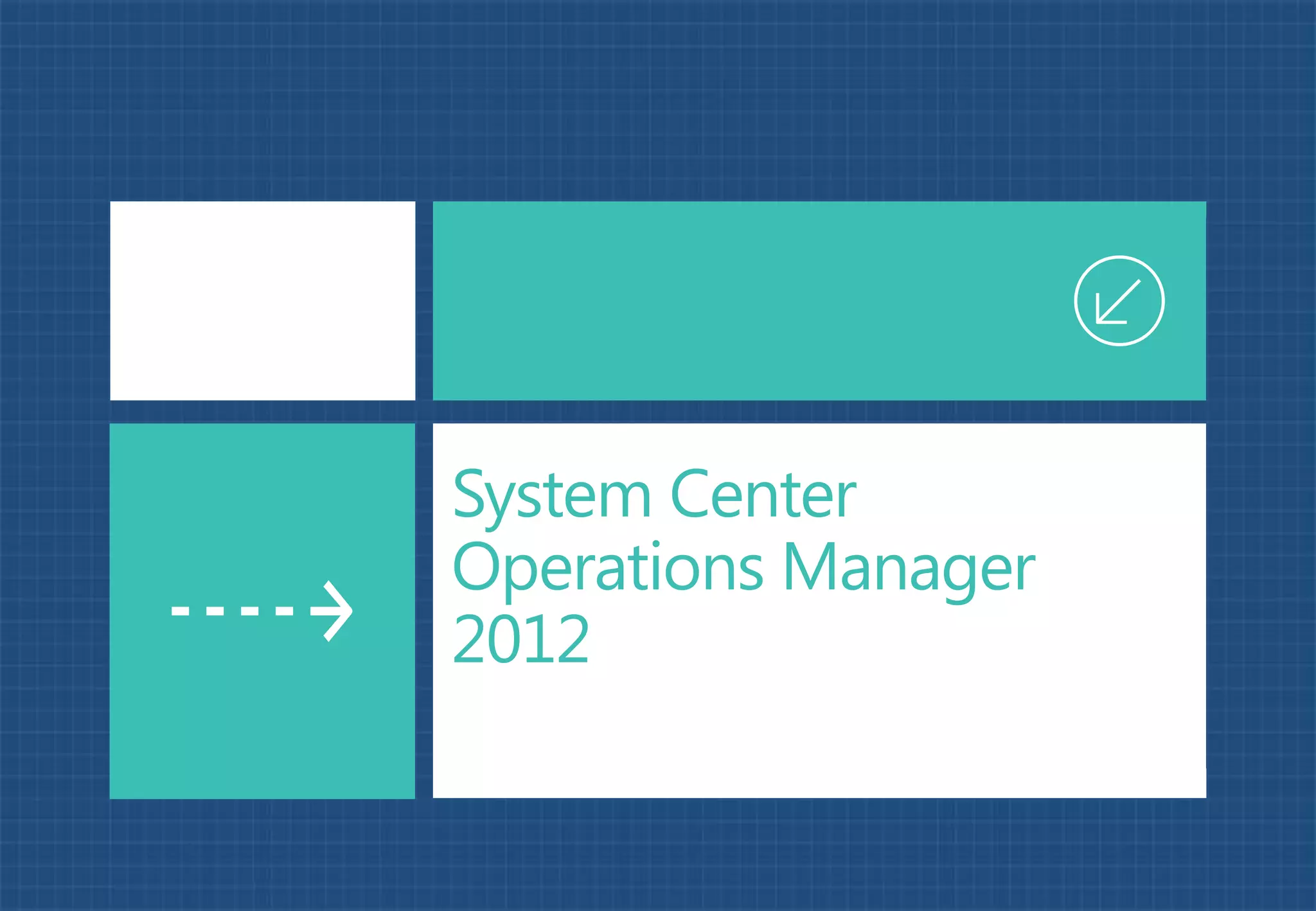 System Center
Operations Manager
2012